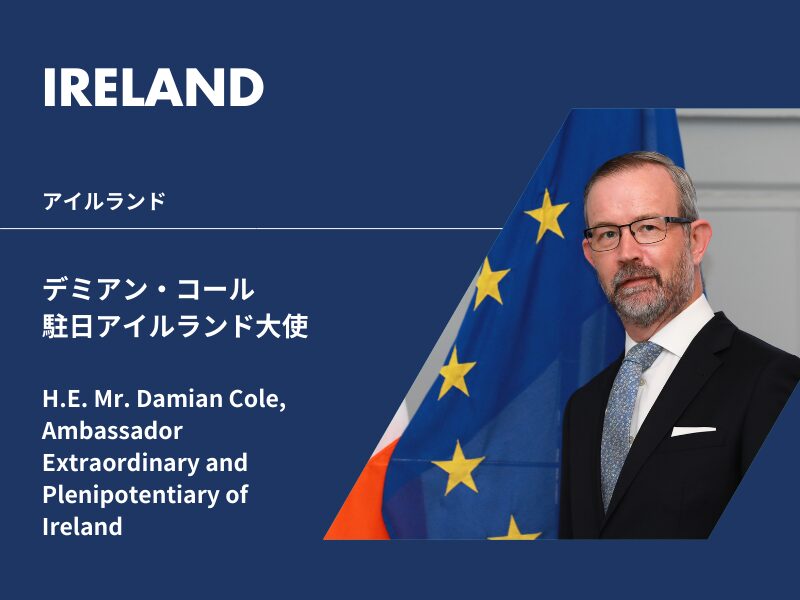 IRELAND

アイルランド

デミアン・コール
駐日アイルランド大使

H.E. Mr. Damian Cole, Ambassador Extraordinary and Plenipotentiary of Ireland